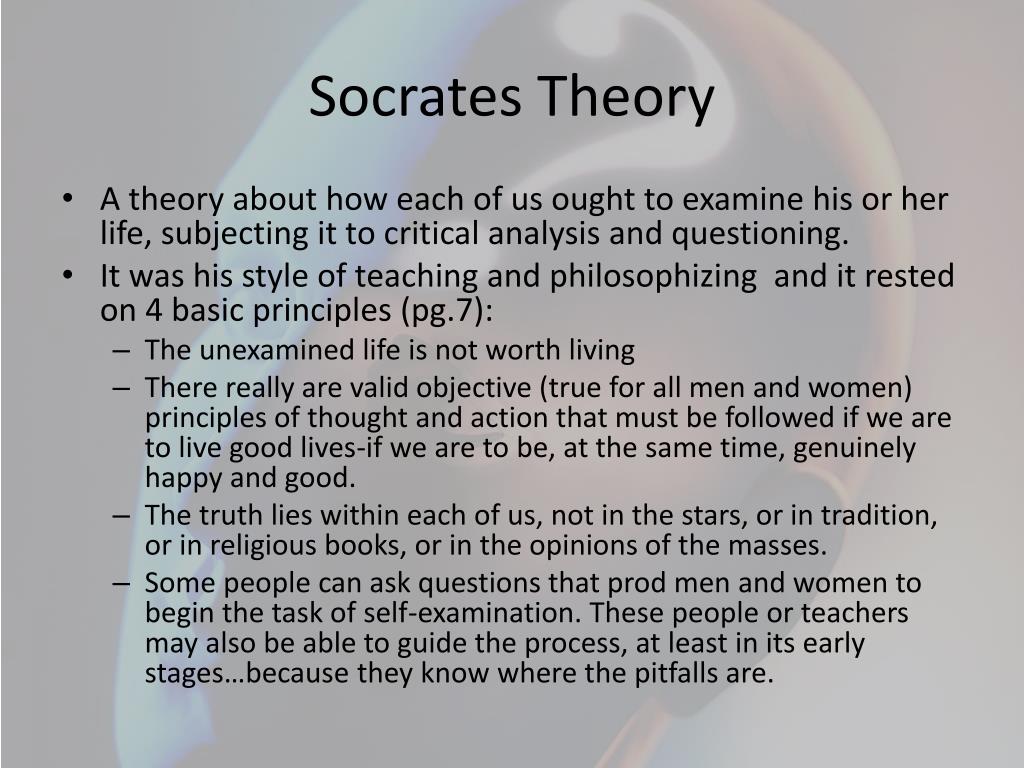 Socrates Theory

• A theory about how each of us ought to examine his or her life, subjecting it to critical analysis and questioning.
• It was his style of teaching and philosophizing and it rested on 4 basic principles (pg.7):
– The unexamined life is not worth living
– There really are valid objective (true for all men and women) principles of thought and action that must be followed if we are to live good lives-if we are to be, at the same time, genuinely happy and good.
– The truth lies within each of us, not in the stars, or in tradition, or in religious books, or in the opinions of the masses.
– Some people can ask questions that prod men and women to begin the task of self-examination. These people or teachers may also be able to guide the process, at least in its early stages…because they know where the pitfalls are.